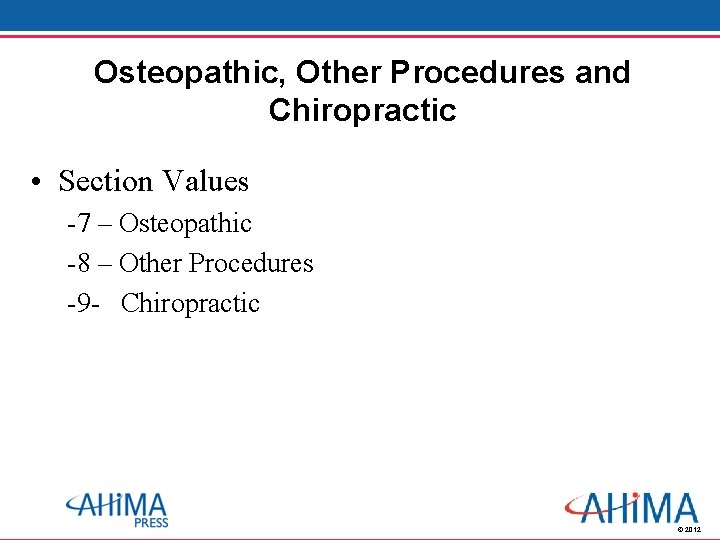 Osteopathic, Other Procedures and Chiropractic

• Section Values

-7 – Osteopathic

-8 – Other Procedures

-9- Chiropractic

AHIMA PRESS

AHIMA

© 2012